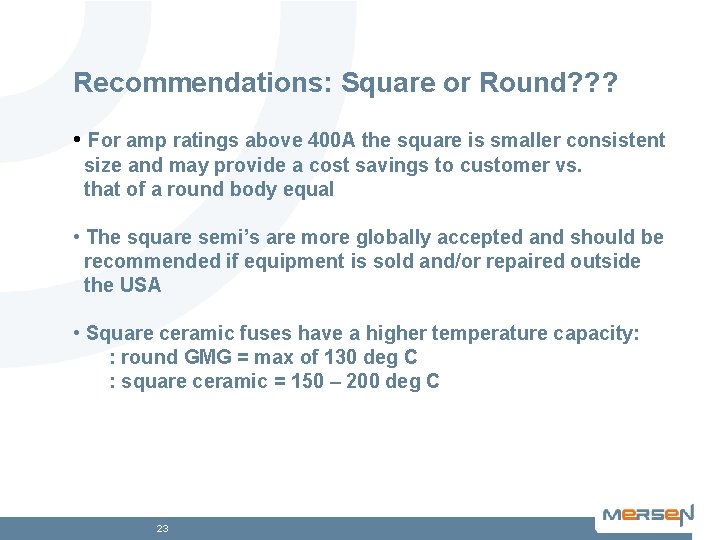 Recommendations: Square or Round???

• For amp ratings above 400A the square is smaller consistent size and may provide a cost savings to customer vs. that of a round body equal

• The square semi's are more globally accepted and should be recommended if equipment is sold and/or repaired outside the USA

• Square ceramic fuses have a higher temperature capacity:
: round GMG = max of 130 deg C
: square ceramic = 150 – 200 deg C

23

MERSEN